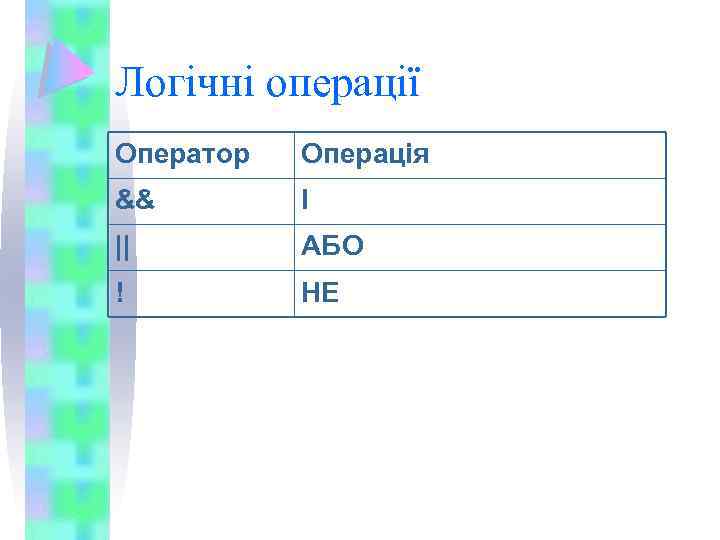 Логічні операції

| Оператор | Операція |
|---|---|
| && | І |
| \|\| | АБО |
| ! | НЕ |